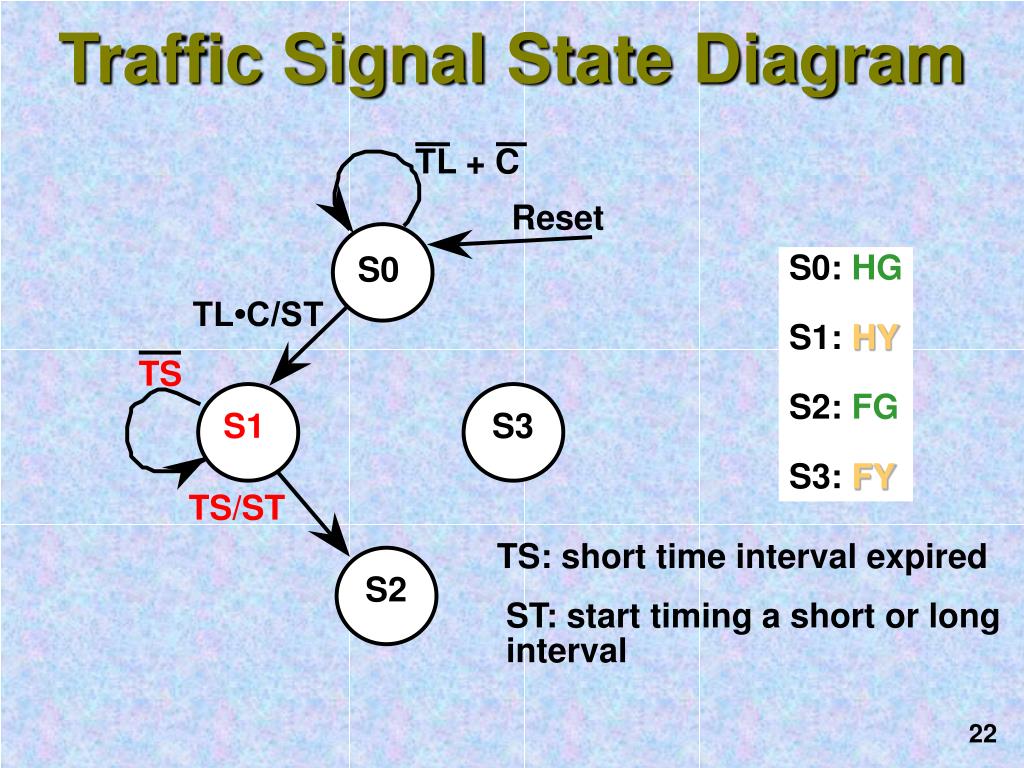 Traffic Signal State Diagram

$\overline{TL} + \overline{C}$

Reset

S0

TL•C/ST

$\overline{TS}$

S1

S3

TS/ST

S2

S0: HG

S1: HY

S2: FG

S3: FY

TS: short time interval expired

ST: start timing a short or long interval

22